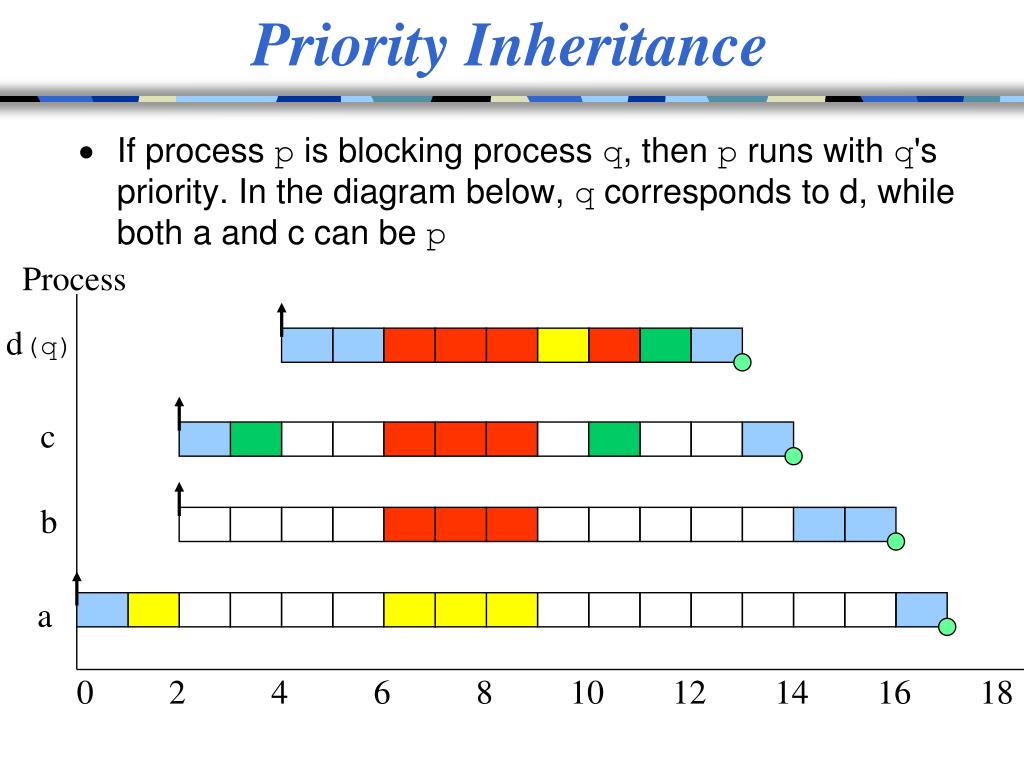 Priority Inheritance

• If process p is blocking process q, then p runs with q's priority. In the diagram below, q corresponds to d, while both a and c can be p

Process

d(q)

c

b

a

0 2 4 6 8 10 12 14 16 18